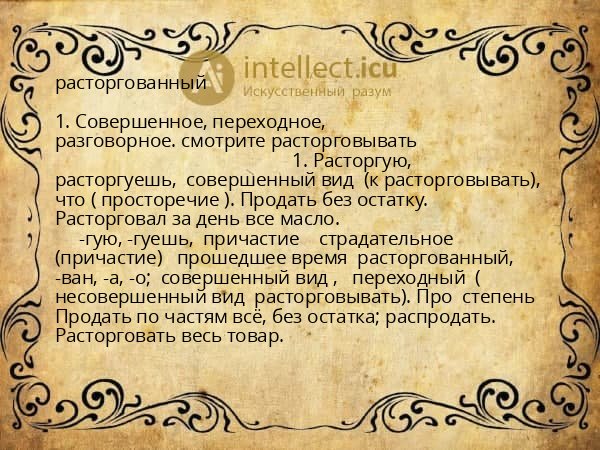 intellect.icu
Искусственный разум

расторгованный

1. Совершенное, переходное, разговорное. смотрите расторговывать
1. Расторгую, расторгуешь, совершенный вид (к расторговывать), что ( просторечие ). Продать без остатку. Расторговал за день все масло.
-гую, -гуешь, причастие страдательное (причастие) прошедшее время расторгованный, -ван, -а, -о; совершенный вид , переходный ( несовершенный вид расторговывать). Про степень Продать по частям всё, без остатка; распродать. Расторговать весь товар.